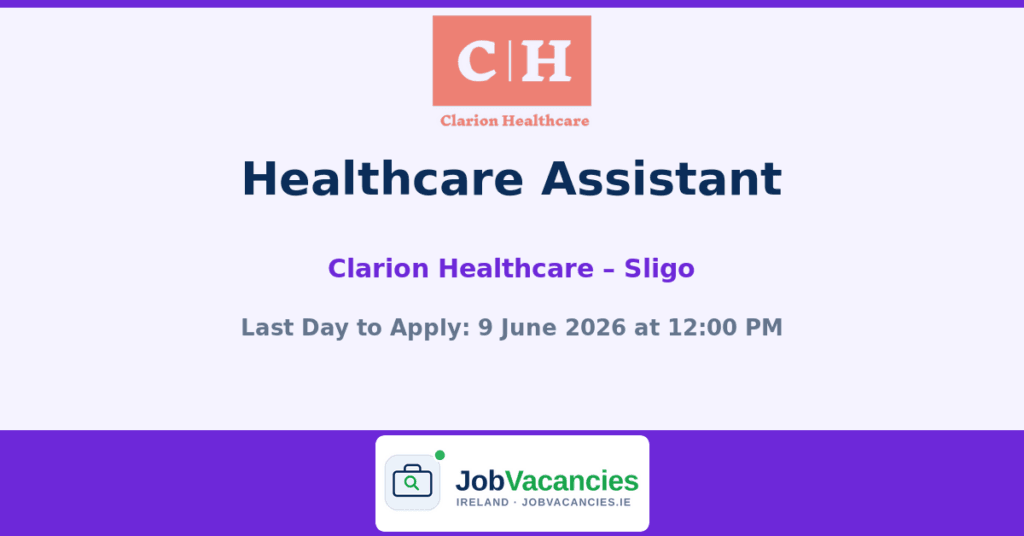 C|H
Clarion Healthcare

Healthcare Assistant

Clarion Healthcare – Sligo

Last Day to Apply: 9 June 2026 at 12:00 PM

JobVacancies
IRELAND · JOBVACANCIES.IE